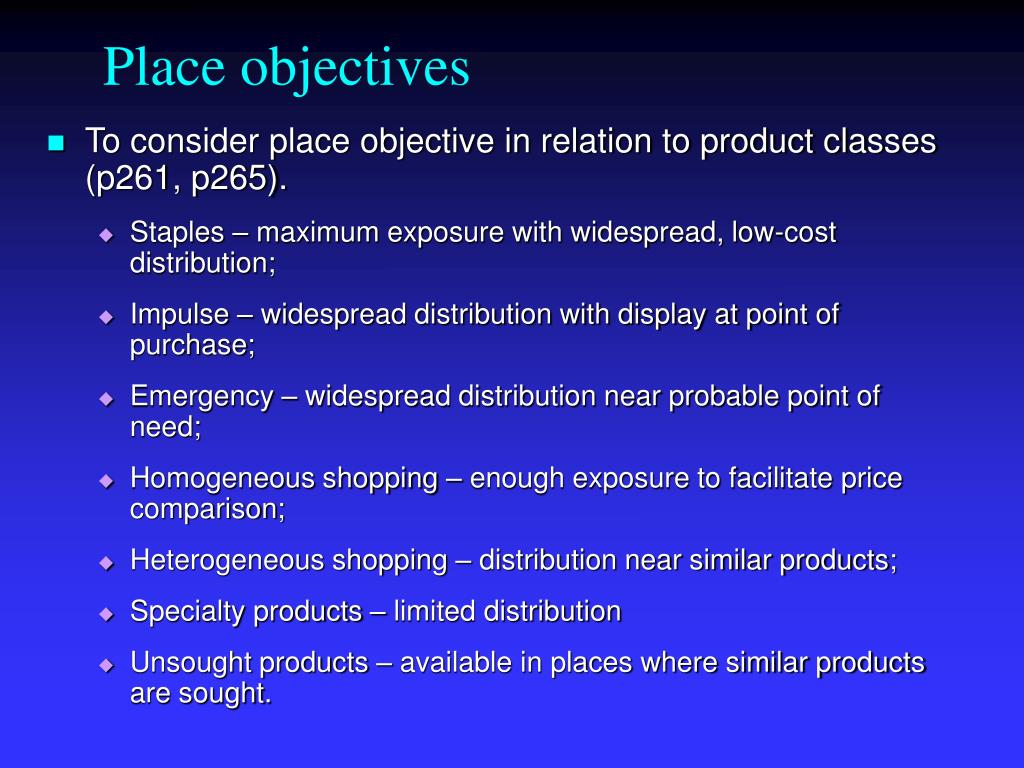 Place objectives

To consider place objective in relation to product classes (p261, p265).

Staples – maximum exposure with widespread, low-cost distribution;

Impulse – widespread distribution with display at point of purchase;

Emergency – widespread distribution near probable point of need;

Homogeneous shopping – enough exposure to facilitate price comparison;

Heterogeneous shopping – distribution near similar products;

Specialty products – limited distribution

Unsought products – available in places where similar products are sought.